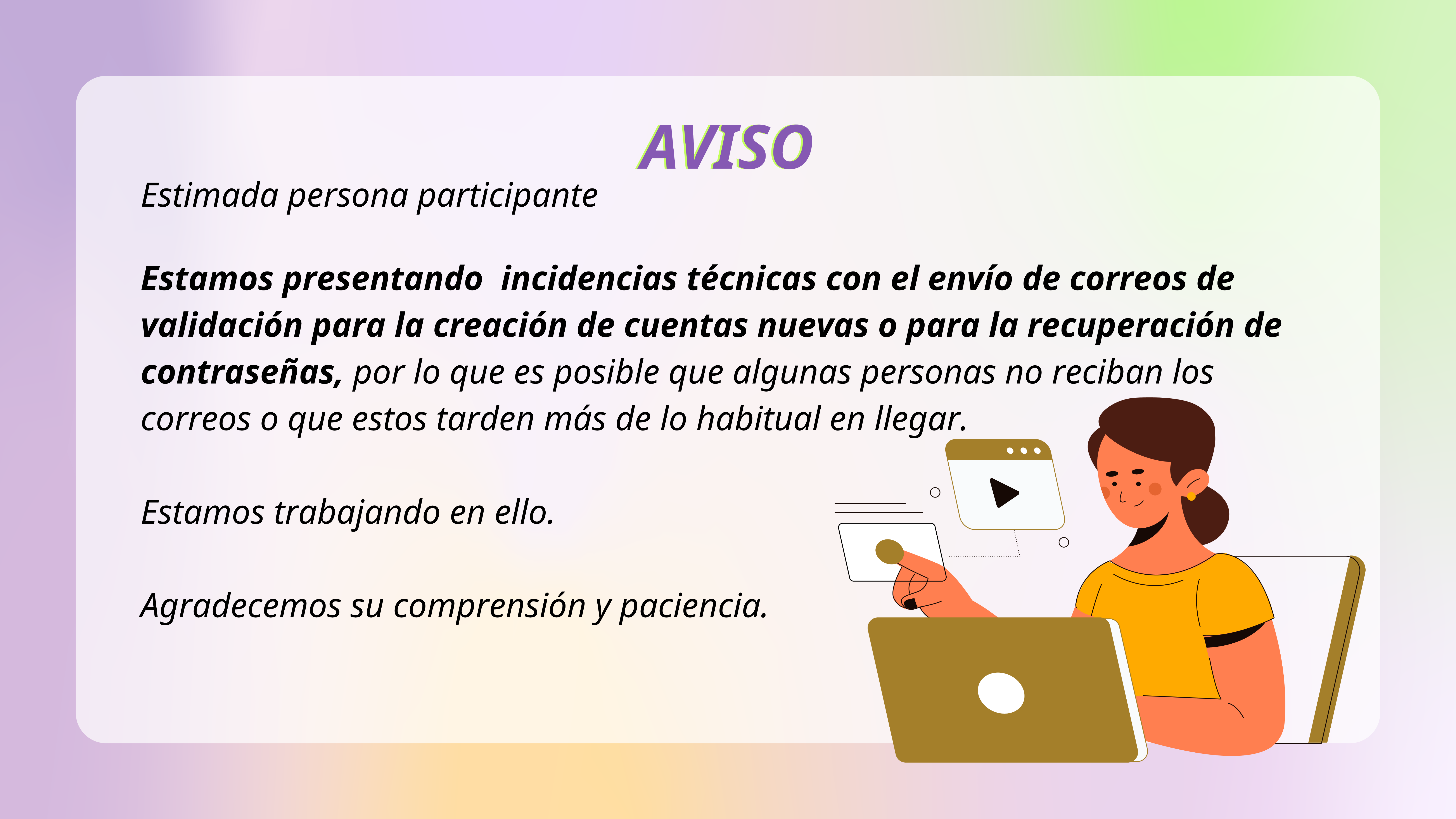 AVISO

Estimada persona participante

Estamos presentando incidencias técnicas con el envío de correos de validación para la creación de cuentas nuevas o para la recuperación de contraseñas, por lo que es posible que algunas personas no reciban los correos o que estos tarden más de lo habitual en llegar.

Estamos trabajando en ello.

Agradecemos su comprensión y paciencia.